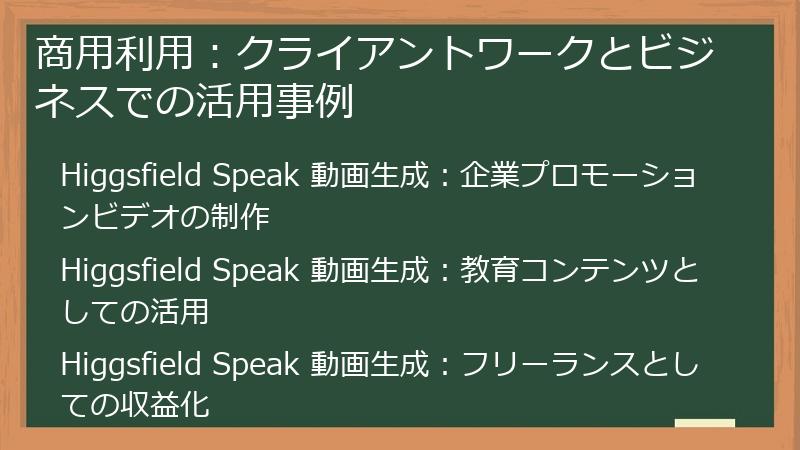 商用利用：クライアントワークとビジネスでの活用事例

Higgsfield Speak 動画生成：企業プロモーションビデオの制作

Higgsfield Speak 動画生成：教育コンテンツとしての活用

Higgsfield Speak 動画生成：フリーランスとしての収益化